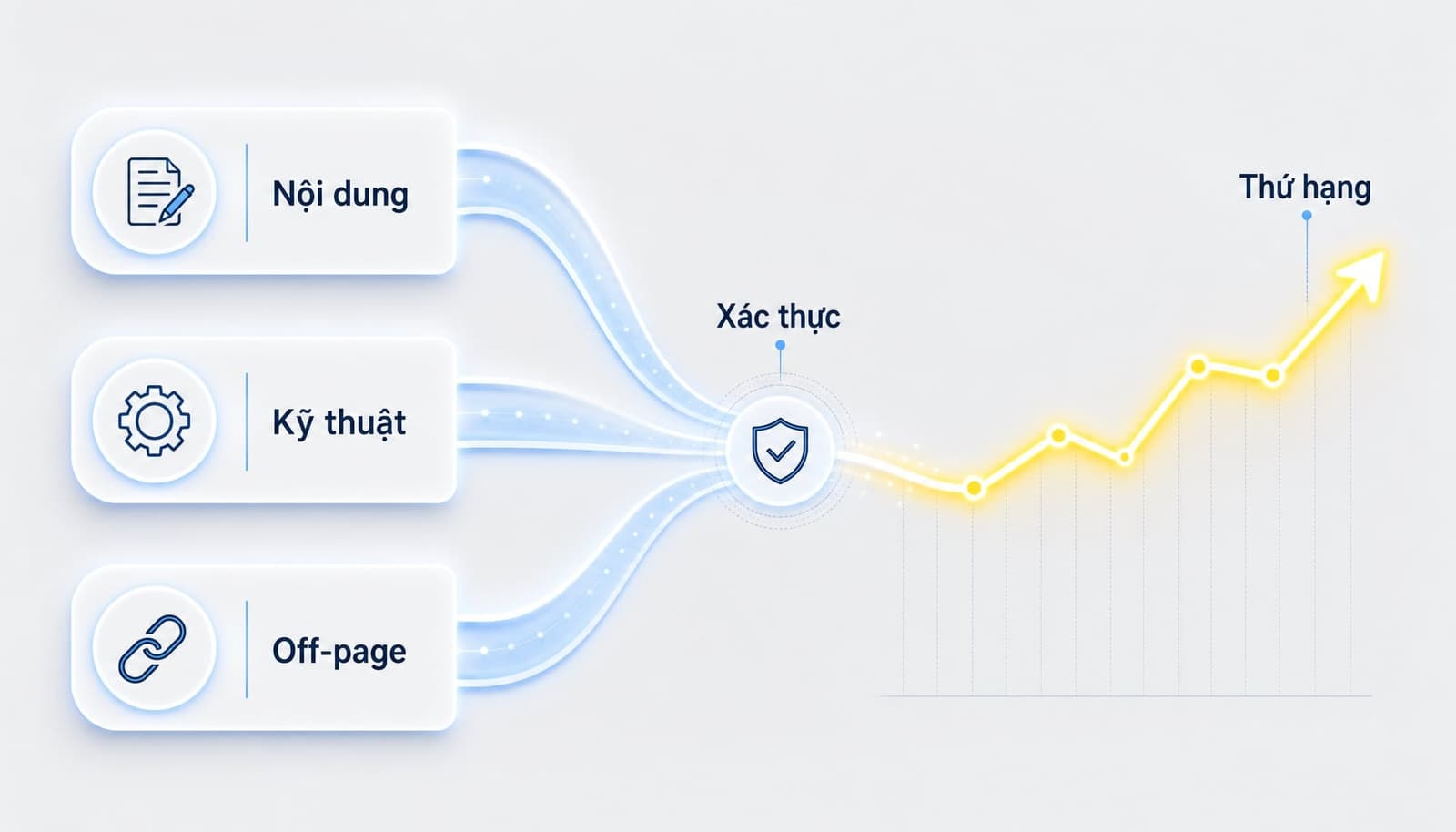 Nội dung

Kỹ thuật

Off-page

Xác thực

Thứ hạng